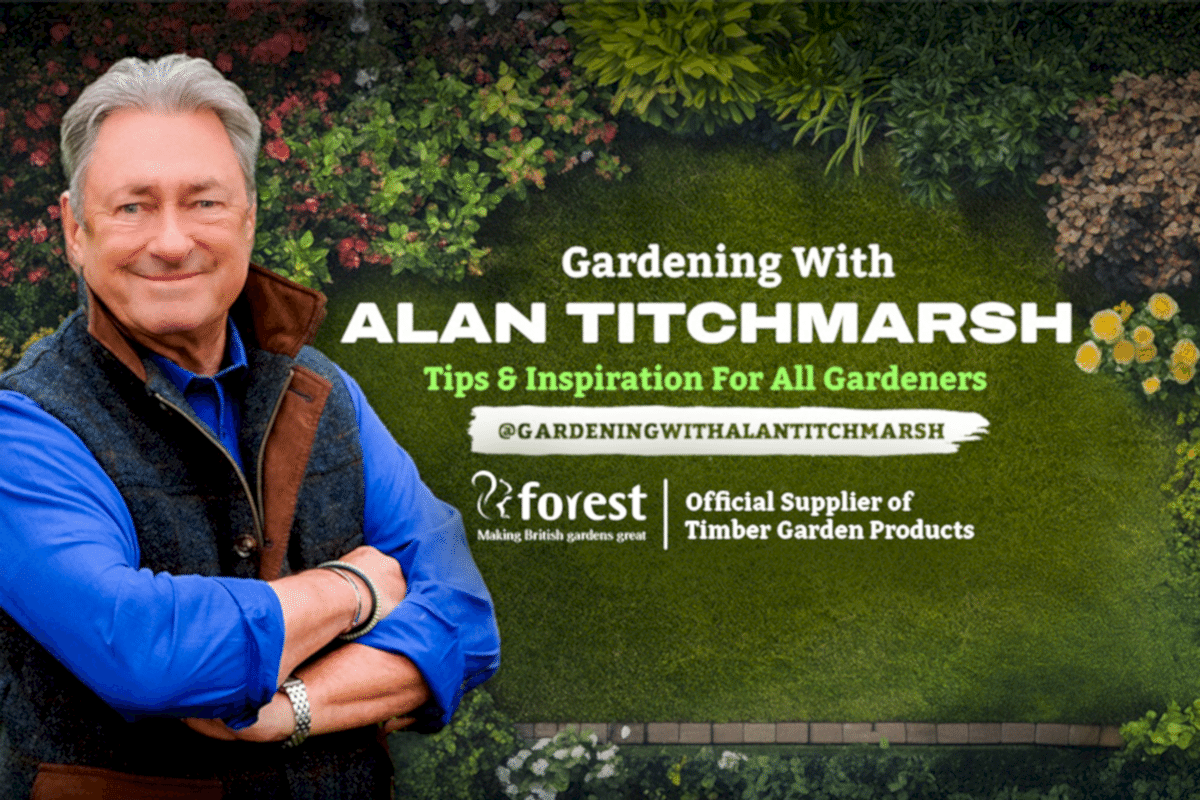 Gardening With
ALAN TITCHMARSH
Tips & Inspiration For All Gardeners
@GARDENINGWITHALANTITCHMARSH

forest
Making British gardens great

Official Supplier of
Timber Garden Products